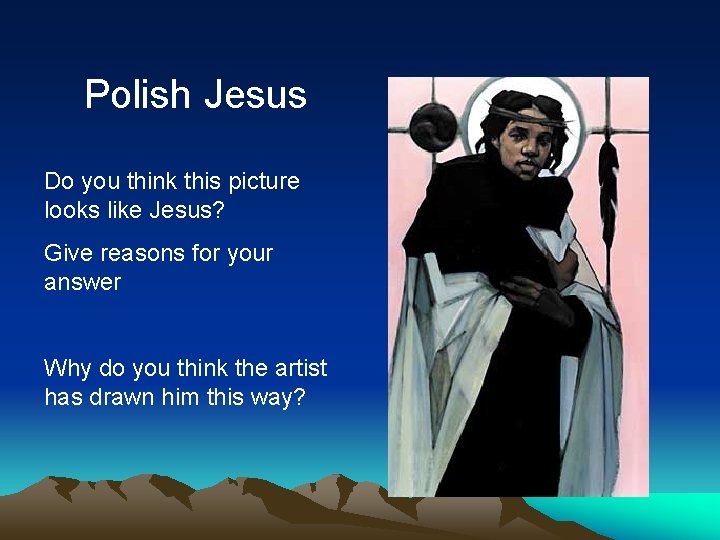 Polish Jesus

Do you think this picture looks like Jesus?

Give reasons for your answer

Why do you think the artist has drawn him this way?